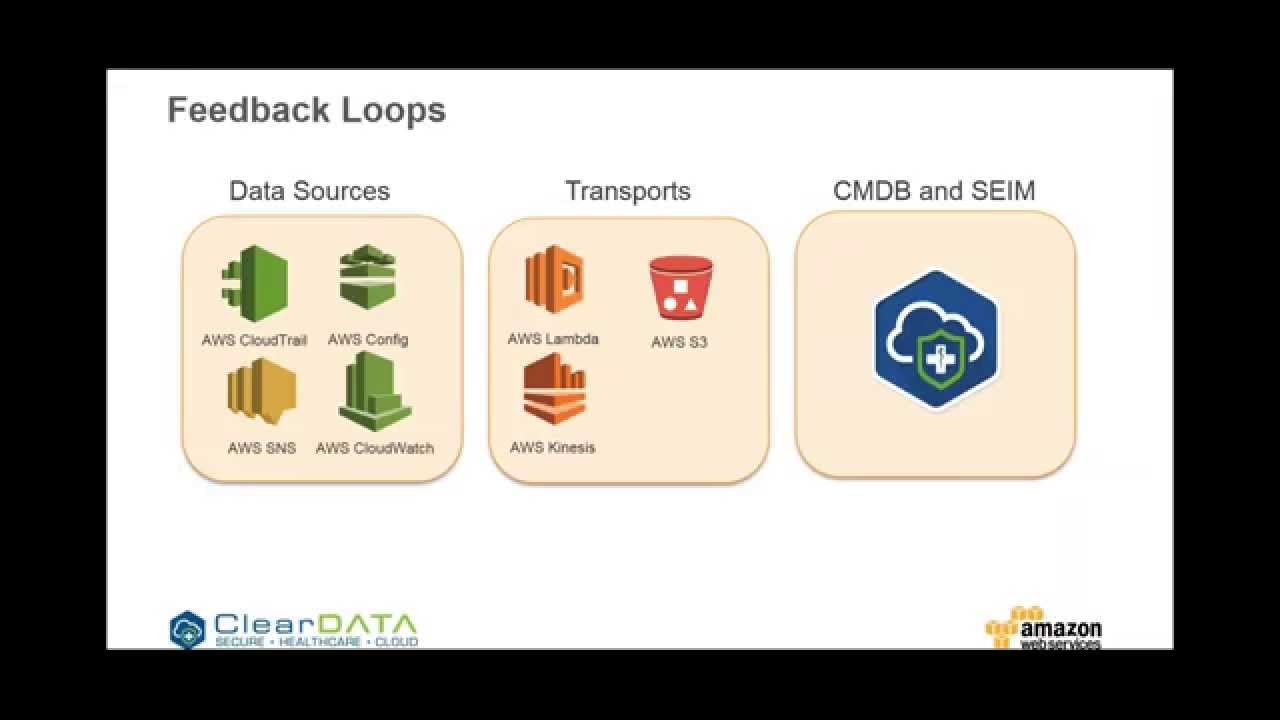 Feedback Loops

Data Sources

AWS CloudTrail
AWS Config
AWS SNS
AWS CloudWatch

Transports

AWS Lambda
AWS S3
AWS Kinesis

CMDB and SEIM

ClearDATA
SECURE • HEALTHCARE • CLOUD

amazon
webservices